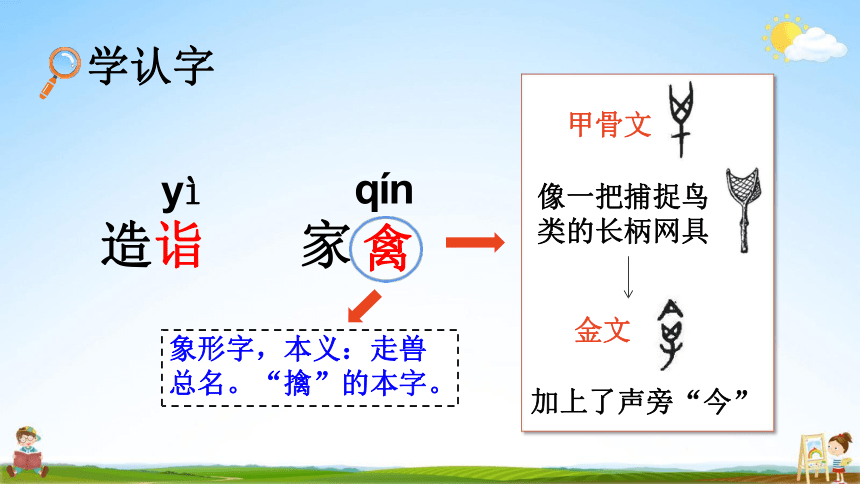 学认字

yì
造诣

qín
家禽

象形字，本义：走兽总名。“擒”的本字。

甲骨文

像一把捕捉鸟类的长柄网具

金文

加上了声旁“今”